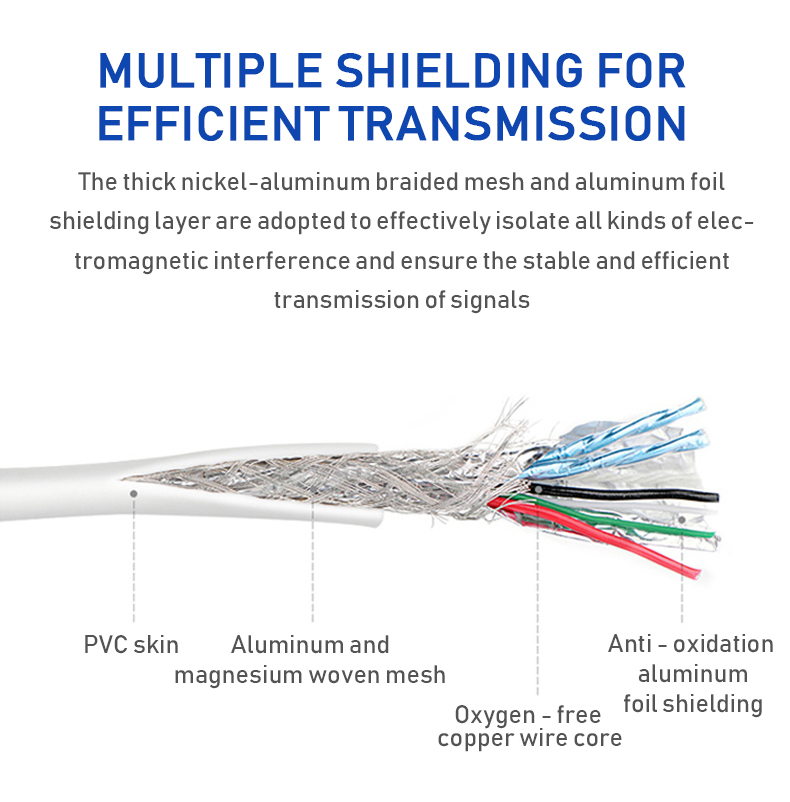 MULTIPLE SHIELDING FOR EFFICIENT TRANSMISSION

The thick nickel-aluminum braided mesh and aluminum foil shielding layer are adopted to effectively isolate all kinds of electromagnetic interference and ensure the stable and efficient transmission of signals

PVC skin

Aluminum and magnesium woven mesh

Oxygen - free copper wire core

Anti - oxidation aluminum foil shielding